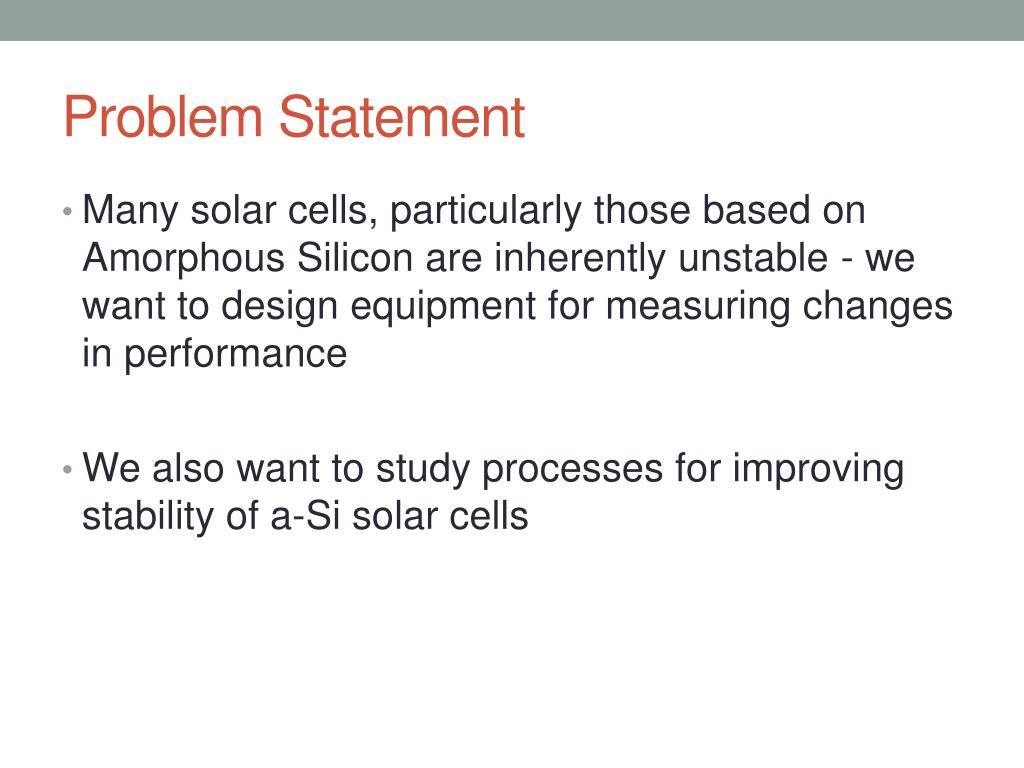 Problem Statement

• Many solar cells, particularly those based on Amorphous Silicon are inherently unstable - we want to design equipment for measuring changes in performance

• We also want to study processes for improving stability of a-Si solar cells